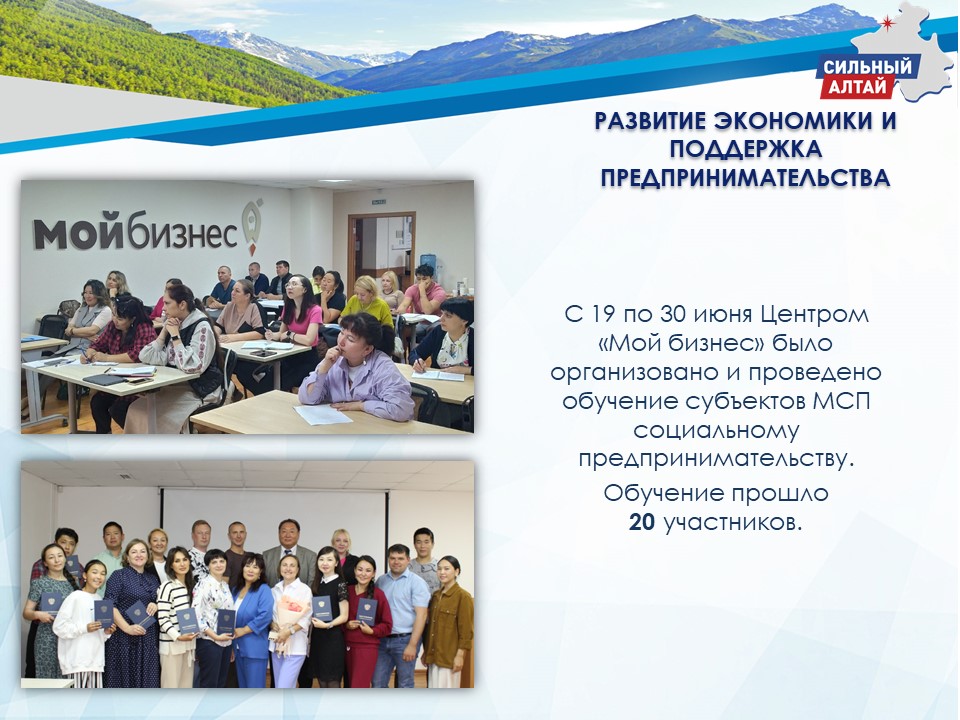 СИЛЬНЫЙ АЛТАЙ

РАЗВИТИЕ ЭКОНОМИКИ И ПОДДЕРЖКА ПРЕДПРИНИМАТЕЛЬСТВА

мойбизнес

С 19 по 30 июня Центром «Мой бизнес» было организовано и проведено обучение субъектов МСП социальному предпринимательству.

Обучение прошло 20 участников.